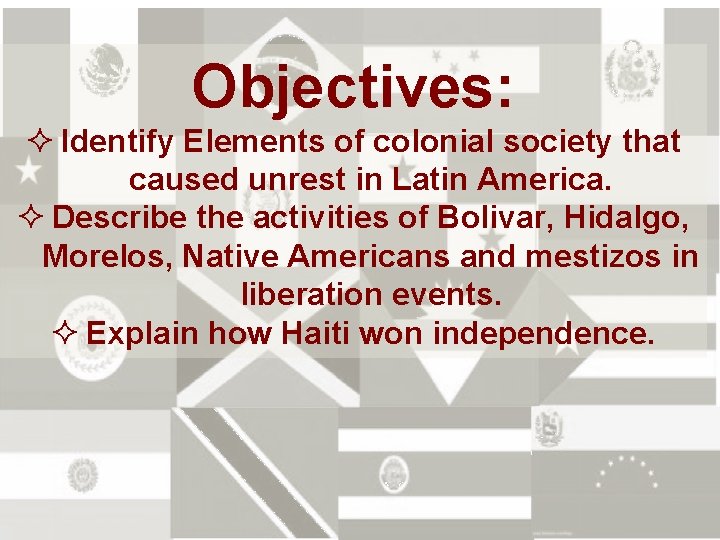 Objectives:

✧ Identify Elements of colonial society that caused unrest in Latin America.

✧ Describe the activities of Bolivar, Hidalgo, Morelos, Native Americans and mestizos in liberation events.

✧ Explain how Haiti won independence.